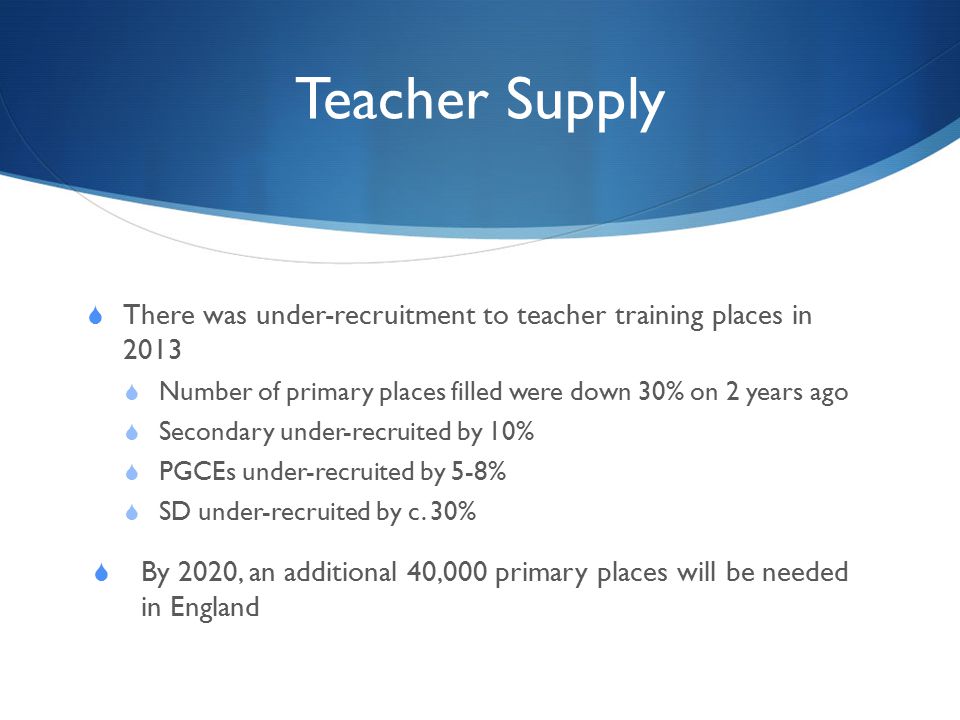 Teacher Supply

There was under-recruitment to teacher training places in 2013

Number of primary places filled were down 30% on 2 years ago

Secondary under-recruited by 10%

PGCEs under-recruited by 5-8%

SD under-recruited by c. 30%

By 2020, an additional 40,000 primary places will be needed in England